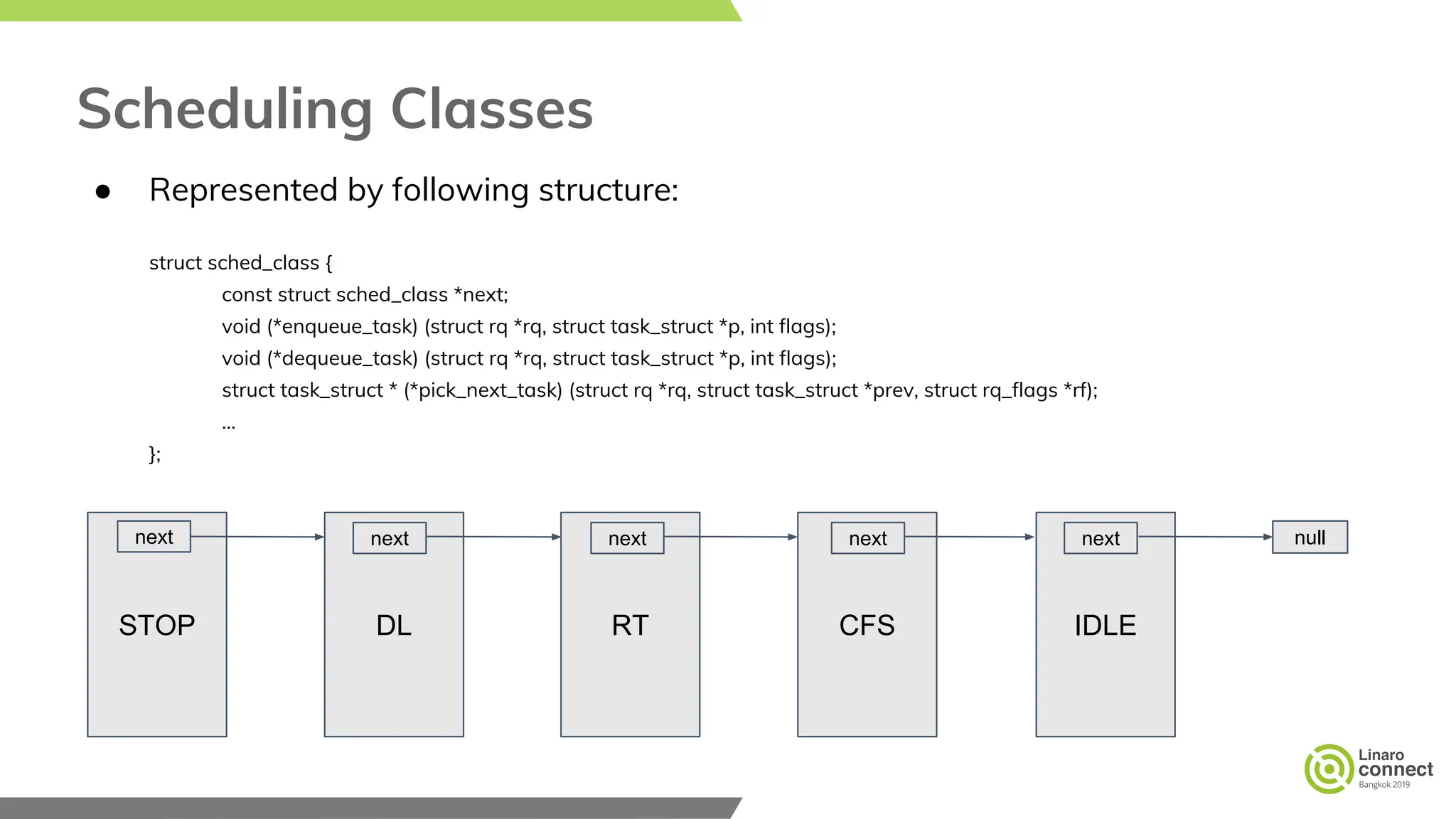 Scheduling Classes

● Represented by following structure:

struct sched_class {
const struct sched_class *next;
void (*enqueue_task) (struct rq *rq, struct task_struct *p, int flags);
void (*dequeue_task) (struct rq *rq, struct task_struct *p, int flags);
struct task_struct * (*pick_next_task) (struct rq *rq, struct task_struct *prev, struct rq_flags *rf);
...
};

next
STOP

next
DL

next
RT

next
CFS

next
IDLE

null

Linaro connect Bangkok 2019